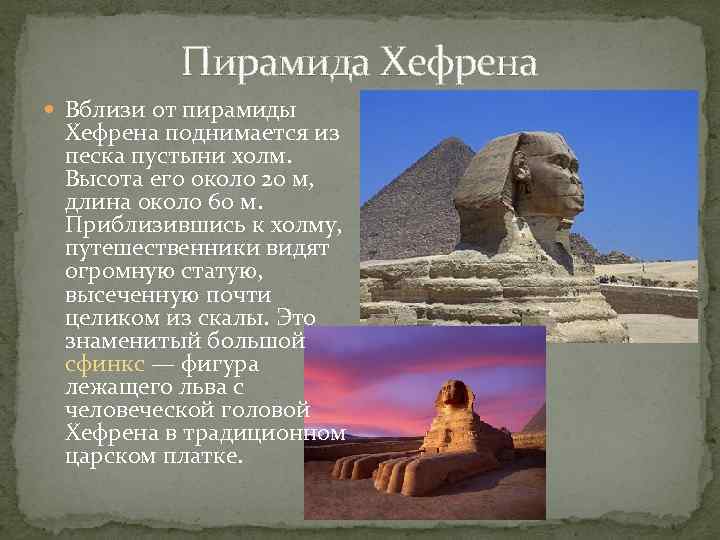 Пирамида Хефрена

Вблизи от пирамиды Хефрена поднимается из песка пустыни холм. Высота его около 20 м, длина около 60 м. Приблизившись к холму, путешественники видят огромную статую, высеченную почти целиком из скалы. Это знаменитый большой сфинкс — фигура лежащего льва с человеческой головой Хефрена в традиционном царском платке.